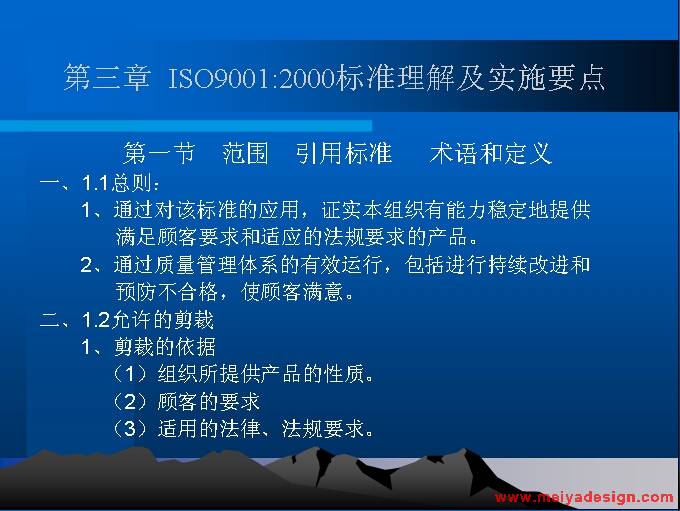 第三章 ISO9001:2000标准理解及实施要点

第一节 范围 引用标准 术语和定义

一、1.1总则：

1、通过对该标准的应用，证实本组织有能力稳定地提供满足顾客要求和适应的法规要求的产品。

2、通过质量管理体系的有效运行，包括进行持续改进和预防不合格，使顾客满意。

二、1.2允许的剪裁

1、剪裁的依据

（1）组织所提供产品的性质。

（2）顾客的要求

（3）适用的法律、法规要求。

www.meiyadesign.com